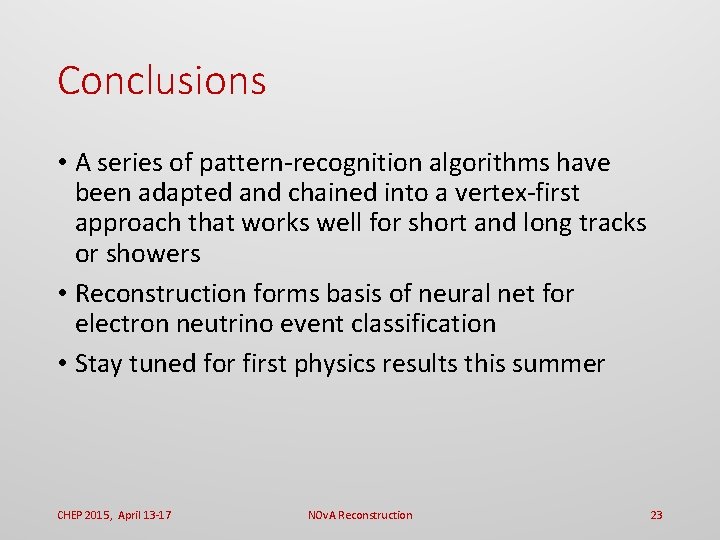 Conclusions

• A series of pattern-recognition algorithms have been adapted and chained into a vertex-first approach that works well for short and long tracks or showers

• Reconstruction forms basis of neural net for electron neutrino event classification

• Stay tuned for first physics results this summer

CHEP 2015, April 13-17

NOvA Reconstruction

23